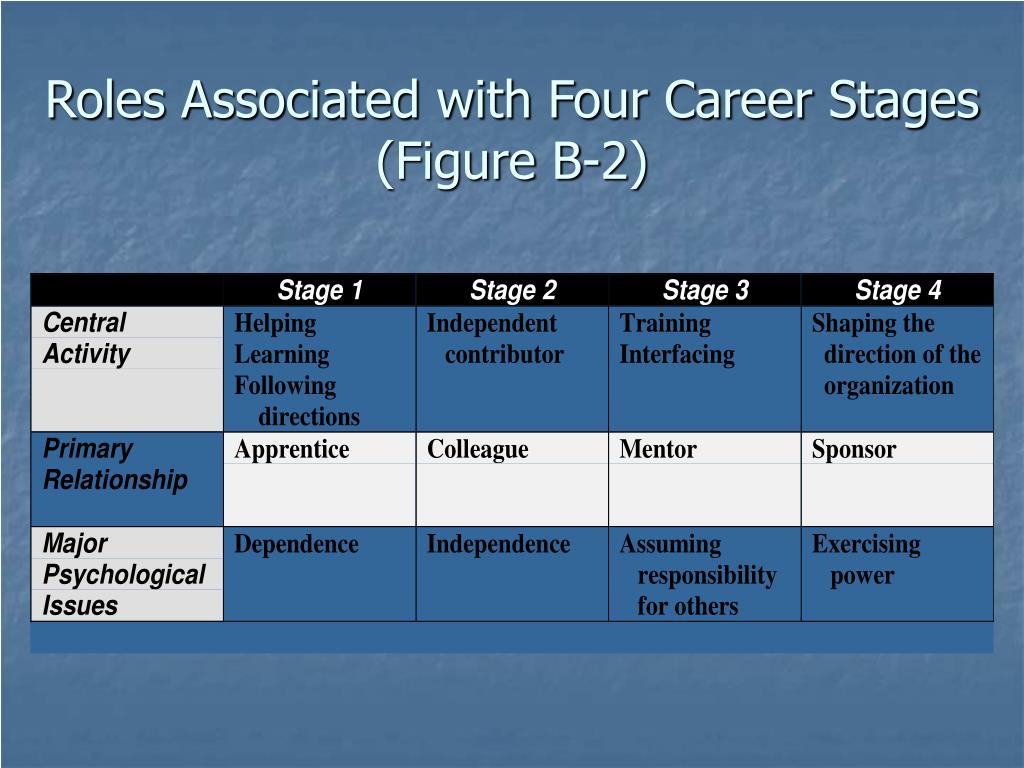 Roles Associated with Four Career Stages (Figure B-2)

| | Stage 1 | Stage 2 | Stage 3 | Stage 4 |
|---|---|---|---|---|
| Central Activity | Helping Learning Following directions | Independent contributor | Training Interfacing | Shaping the direction of the organization |
| Primary Relationship | Apprentice | Colleague | Mentor | Sponsor |
| Major Psychological Issues | Dependence | Independence | Assuming responsibility for others | Exercising power |